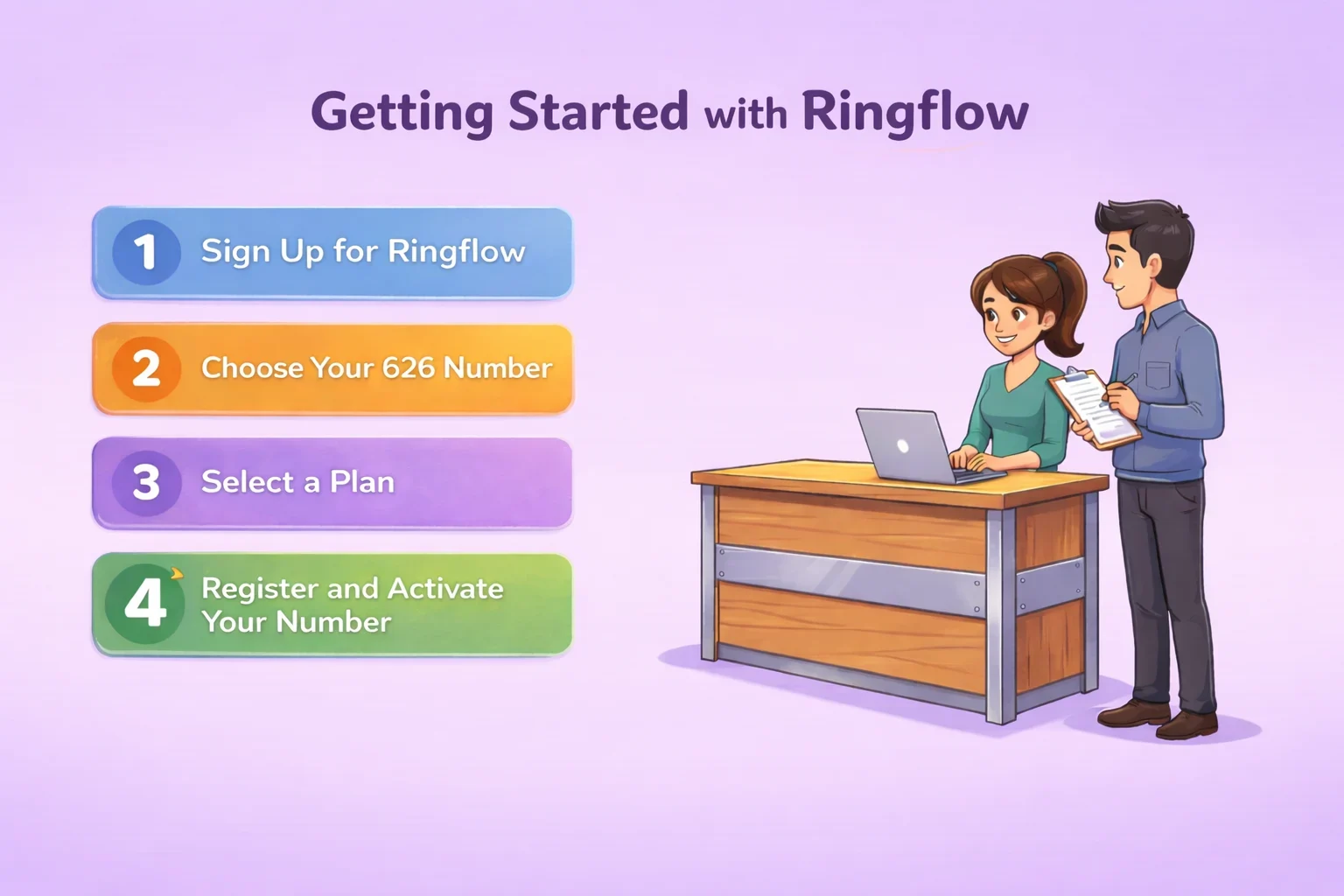 Getting Started with Ringflow

1 Sign Up for Ringflow

2 Choose Your 626 Number

3 Select a Plan

4 Register and Activate Your Number